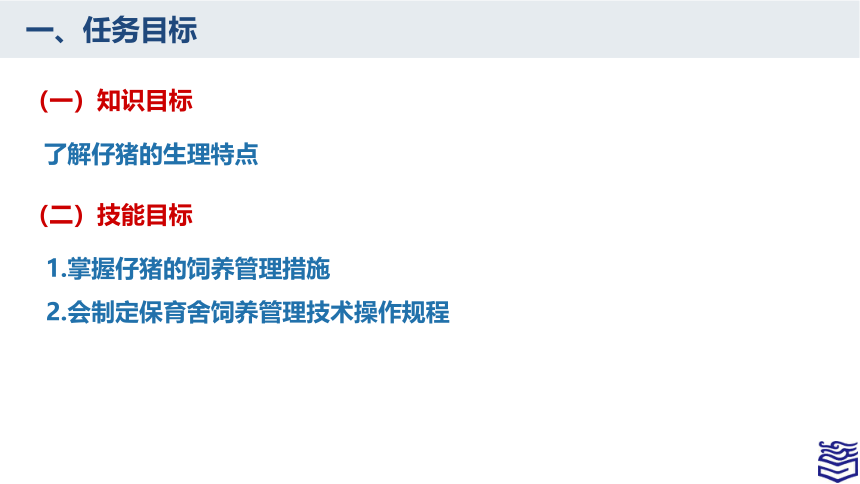 一、任务目标

（一）知识目标

了解仔猪的生理特点

（二）技能目标

1.掌握仔猪的饲养管理措施

2.会制定保育舍饲养管理技术操作规程